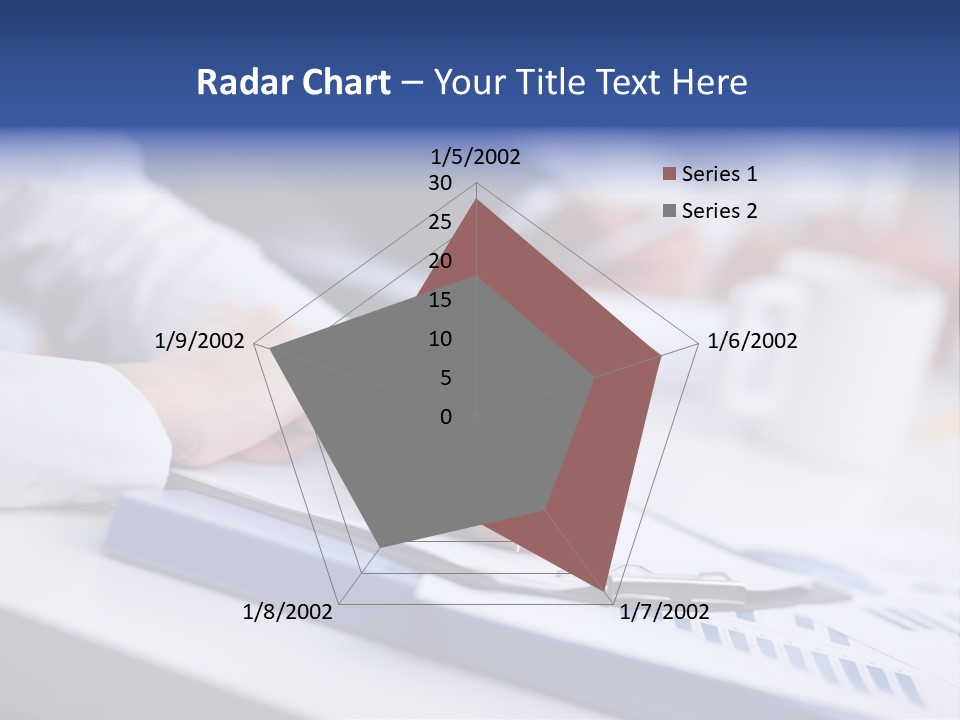 Radar Chart – Your Title Text Here

1/5/2002
30
25
20
15
10
5
0
1/6/2002
1/7/2002
1/8/2002
1/9/2002

Series 1
Series 2